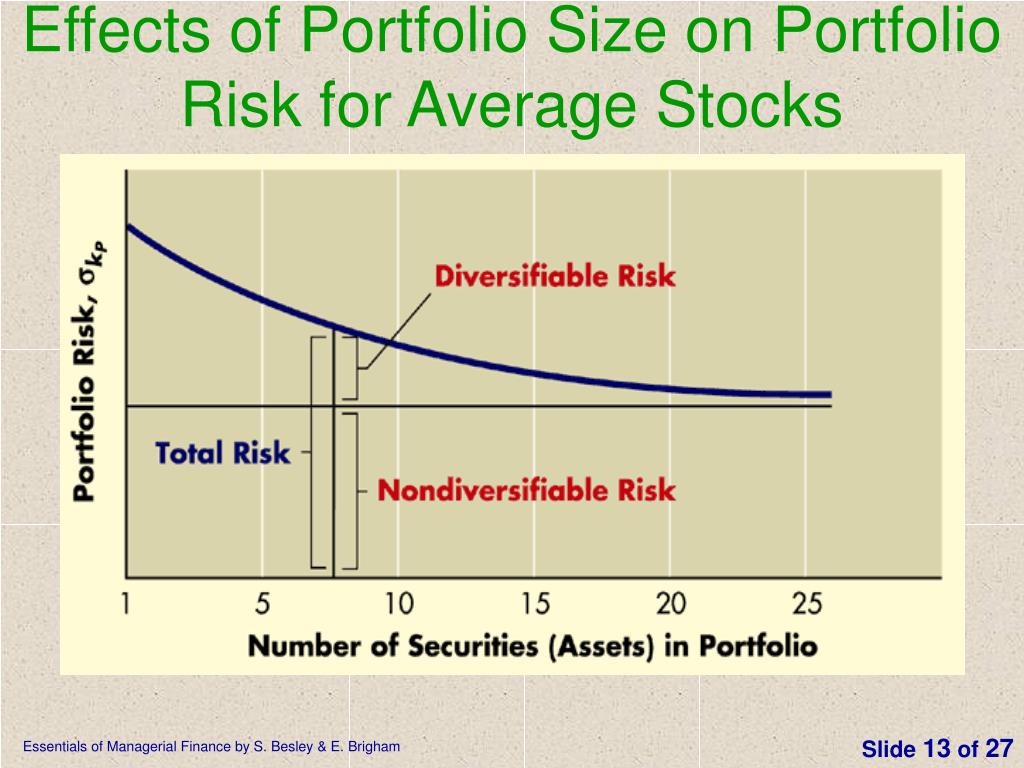 Effects of Portfolio Size on Portfolio Risk for Average Stocks

Portfolio Risk, $\sigma_{k_P}$

Diversifiable Risk

Total Risk

Nondiversifiable Risk

1
5
10
15
20
25

Number of Securities (Assets) in Portfolio

Essentials of Managerial Finance by S. Besley & E. Brigham

Slide 13 of 27